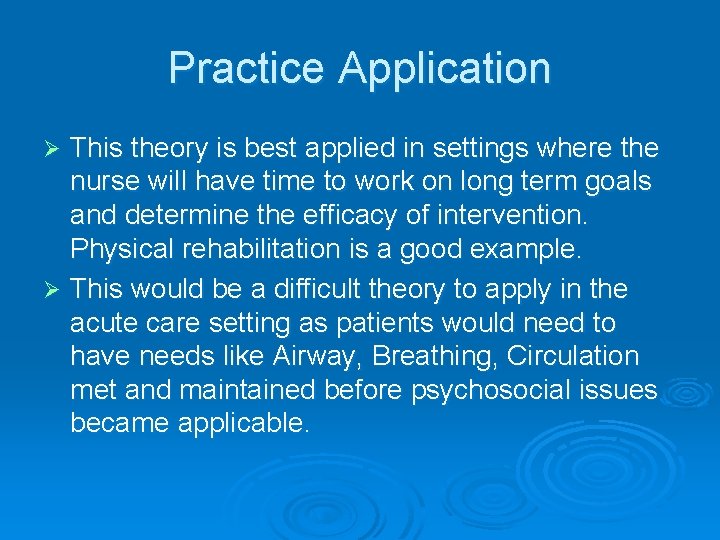 Practice Application

➢ This theory is best applied in settings where the nurse will have time to work on long term goals and determine the efficacy of intervention. Physical rehabilitation is a good example.

➢ This would be a difficult theory to apply in the acute care setting as patients would need to have needs like Airway, Breathing, Circulation met and maintained before psychosocial issues became applicable.